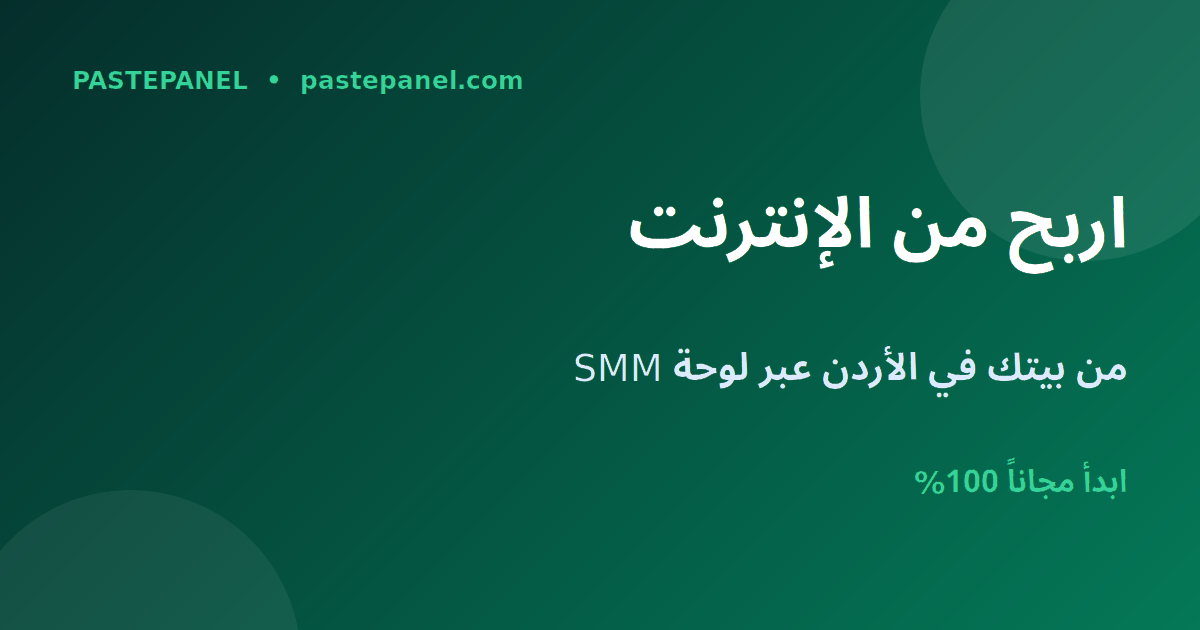 PASTEPANEL • pastepanel.com

اربح من الإنترنت

من بيتك في الأردن عبر لوحة SMM

ابدأ مجاناً 100%